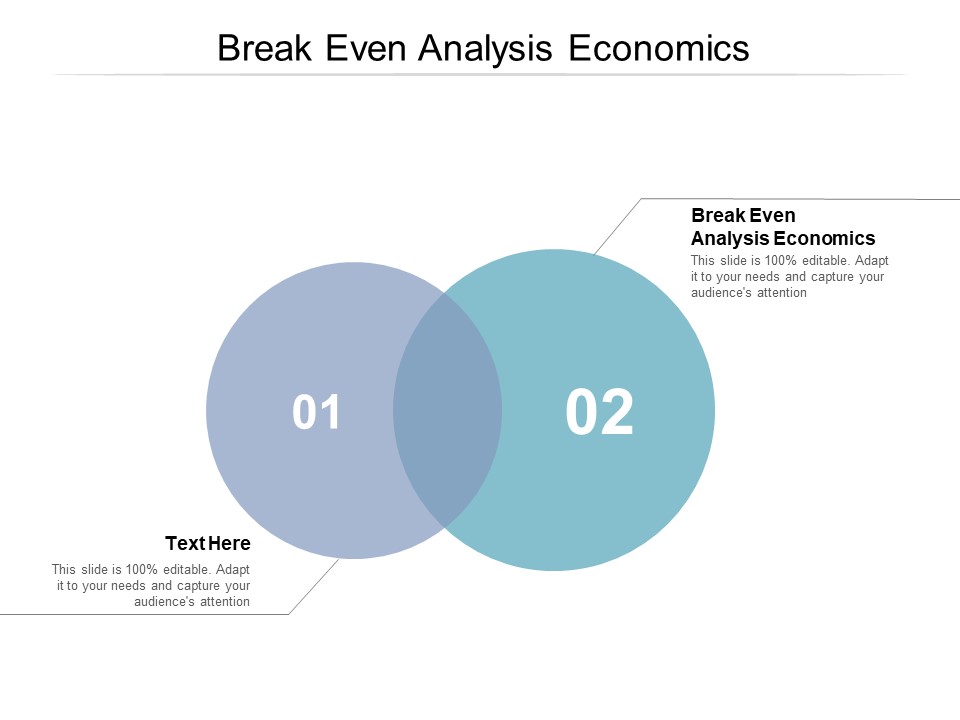 Break Even Analysis Economics

Break Even Analysis Economics

This slide is 100% editable. Adapt it to your needs and capture your audience's attention

01

02

Text Here

This slide is 100% editable. Adapt it to your needs and capture your audience's attention